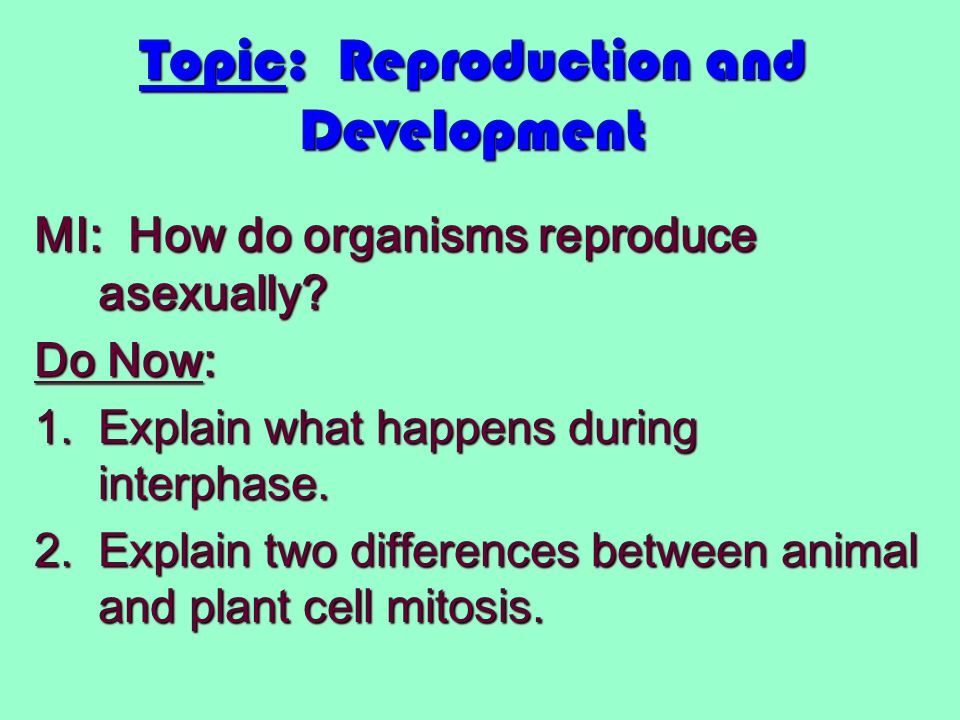 Topic: Reproduction and Development

MI: How do organisms reproduce asexually?

Do Now:

1. Explain what happens during interphase.
2. Explain two differences between animal and plant cell mitosis.